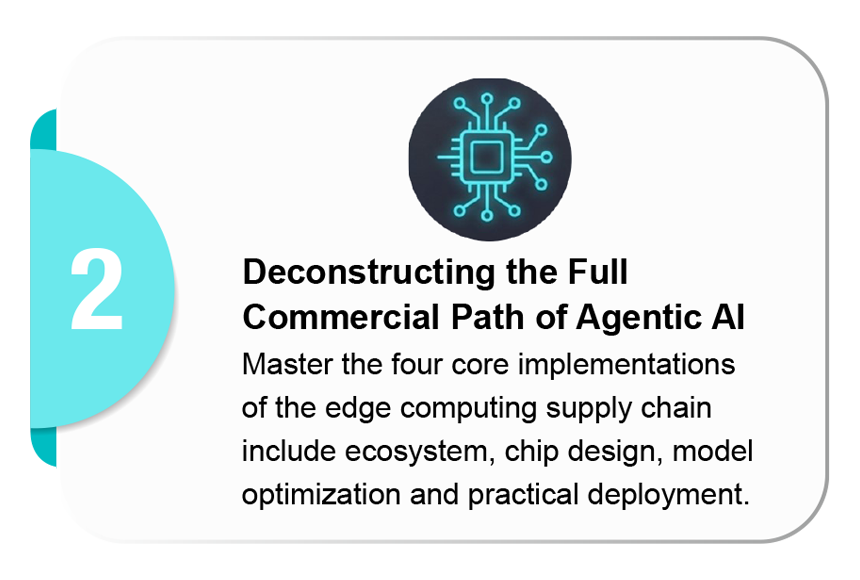 2

Deconstructing the Full Commercial Path of Agentic AI

Master the four core implementations of the edge computing supply chain include ecosystem, chip design, model optimization and practical deployment.